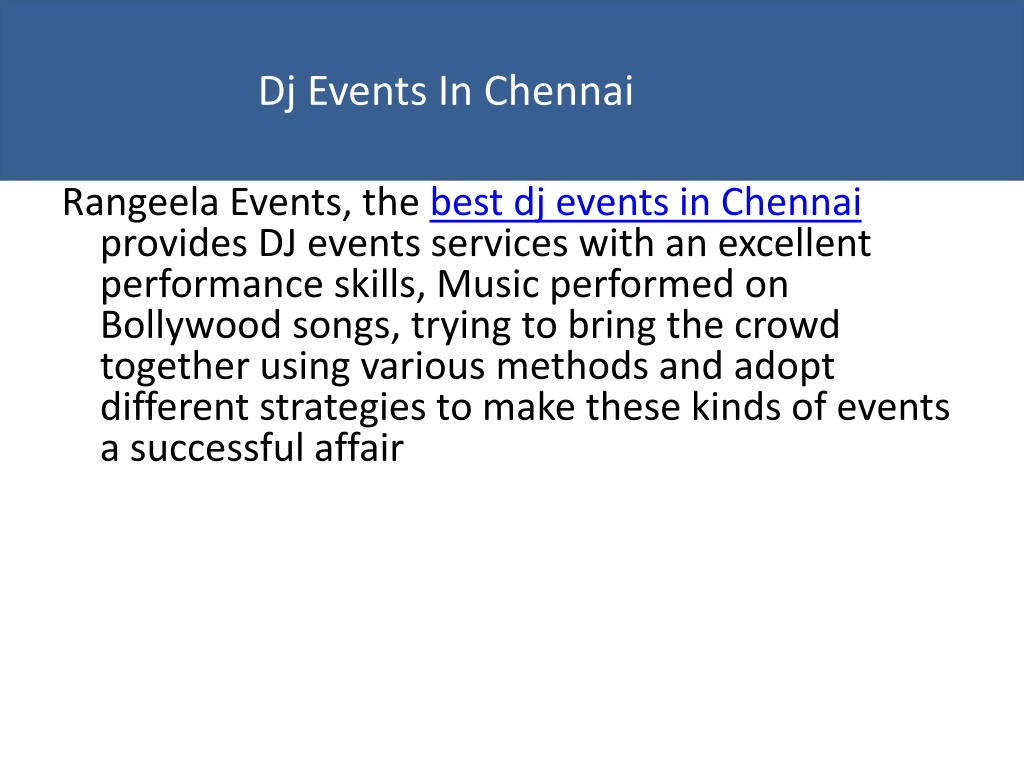 Dj Events In Chennai

Rangeela Events, the best dj events in Chennai provides DJ events services with an excellent performance skills, Music performed on Bollywood songs, trying to bring the crowd together using various methods and adopt different strategies to make these kinds of events a successful affair